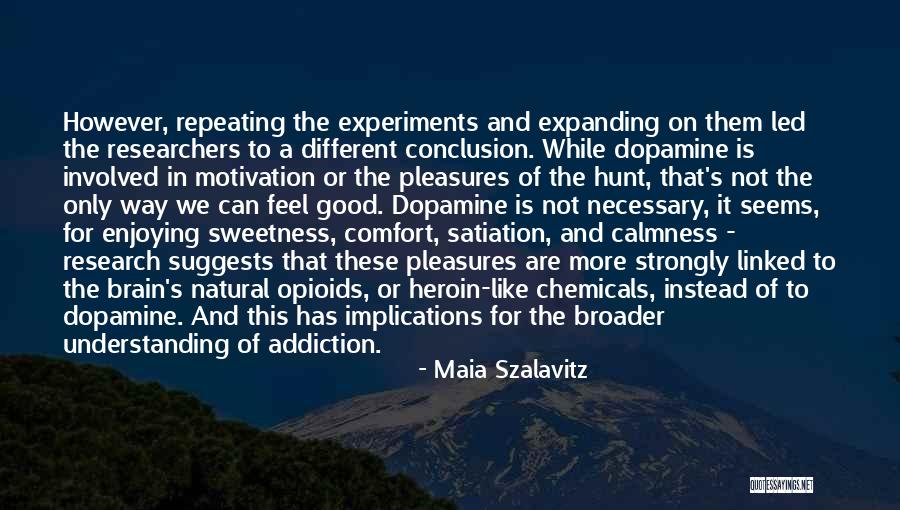 However, repeating the experiments and expanding on them led the researchers to a different conclusion. While dopamine is involved in motivation or the pleasures of the hunt, that's not the only way we can feel good. Dopamine is not necessary, it seems, for enjoying sweetness, comfort, satiation, and calmness - research suggests that these pleasures are more strongly linked to the brain's natural opioids, or heroin-like chemicals, instead of to dopamine. And this has implications for the broader understanding of addiction.

- Maia Szalavitz

QUOTESSAYINGS.NET